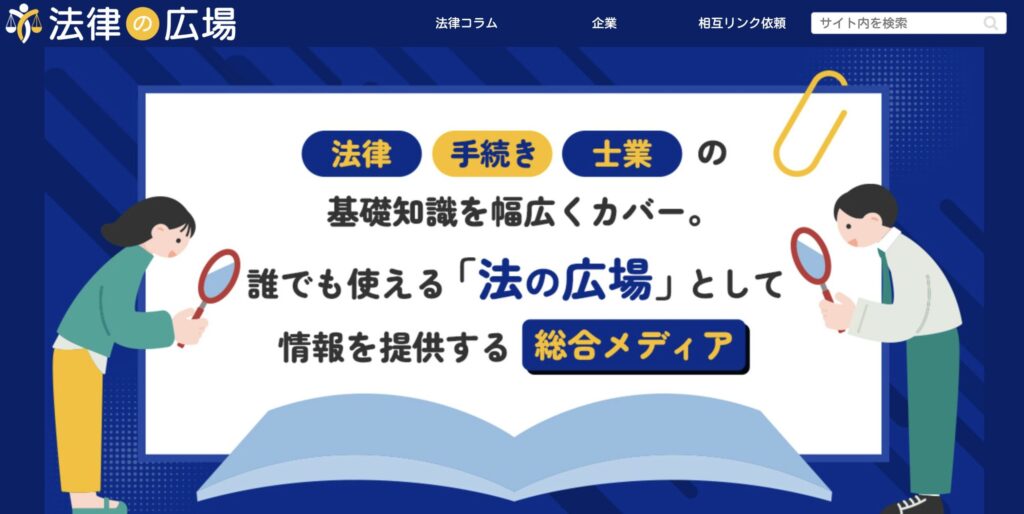 法律の広場

法律コラム　企業　相互リンク依頼　サイト内を検索

法律 手続き 士業 の
基礎知識を幅広くカバー。
誰でも使える「法の広場」として
情報を提供する 総合メディア